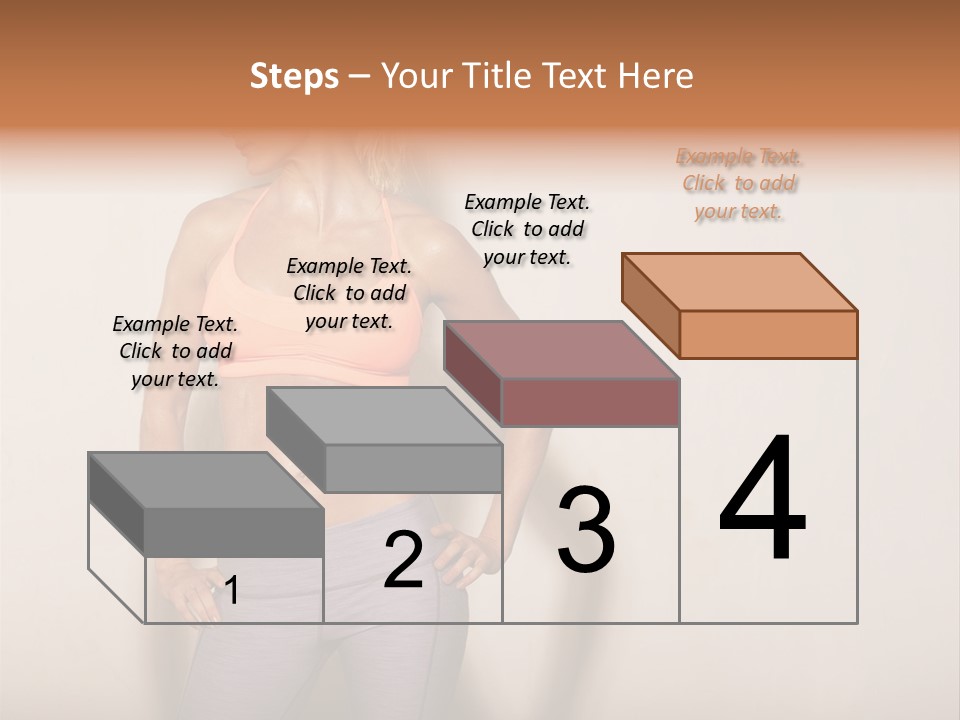 Steps – Your Title Text Here

Example Text. Click to add your text.

Example Text. Click to add your text.

Example Text. Click to add your text.

Example Text. Click to add your text.

1

2

3

4